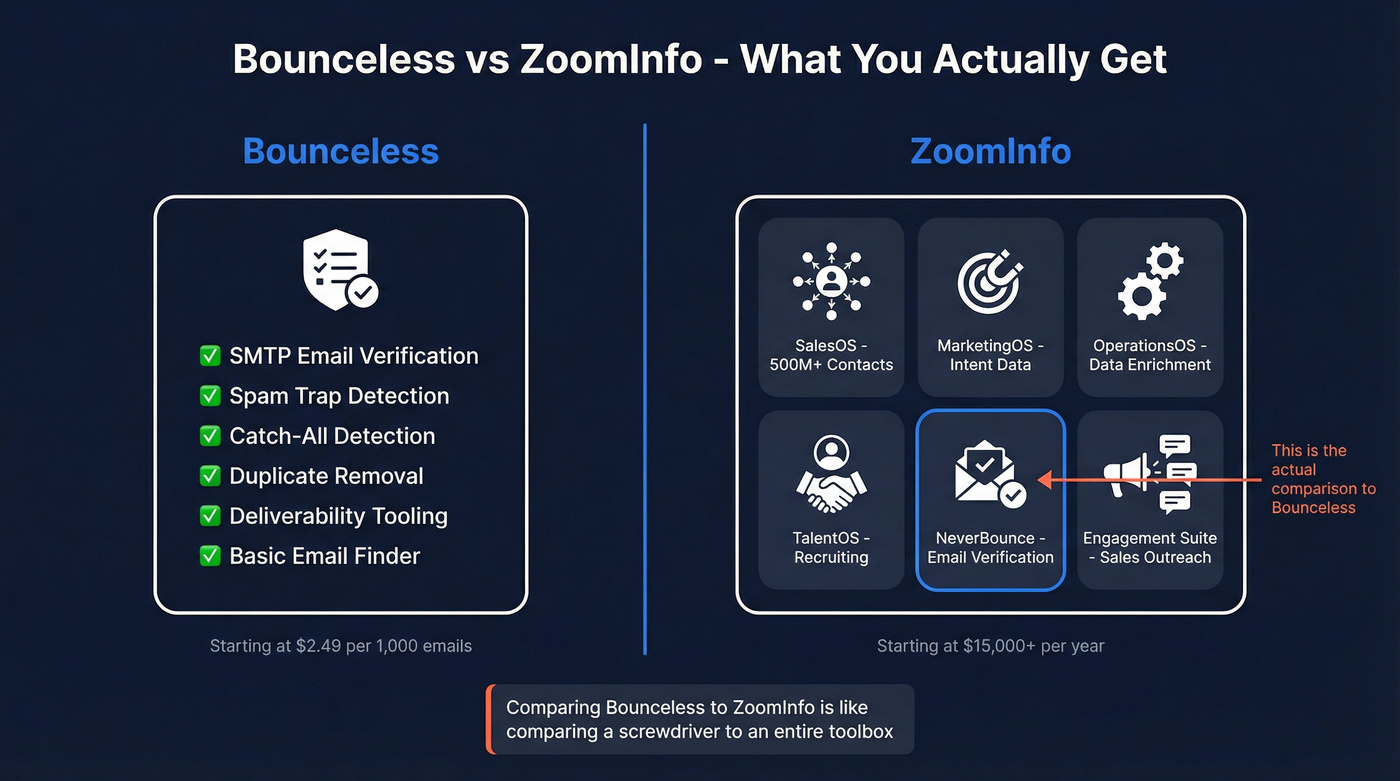 Bounceless vs ZoomInfo - What You Actually Get

Bounceless

✅ SMTP Email Verification
✅ Spam Trap Detection
✅ Catch-All Detection
✅ Duplicate Removal
✅ Deliverability Tooling
✅ Basic Email Finder

Starting at $2.49 per 1,000 emails

ZoomInfo

SalesOS - 500M+ Contacts

MarketingOS - Intent Data

OperationsOS - Data Enrichment

TalentOS - Recruiting

NeverBounce - Email Verification

Engagement Suite - Sales Outreach

This is the actual comparison to Bounceless

Starting at $15,000+ per year

Comparing Bounceless to ZoomInfo is like comparing a screwdriver to an entire toolbox